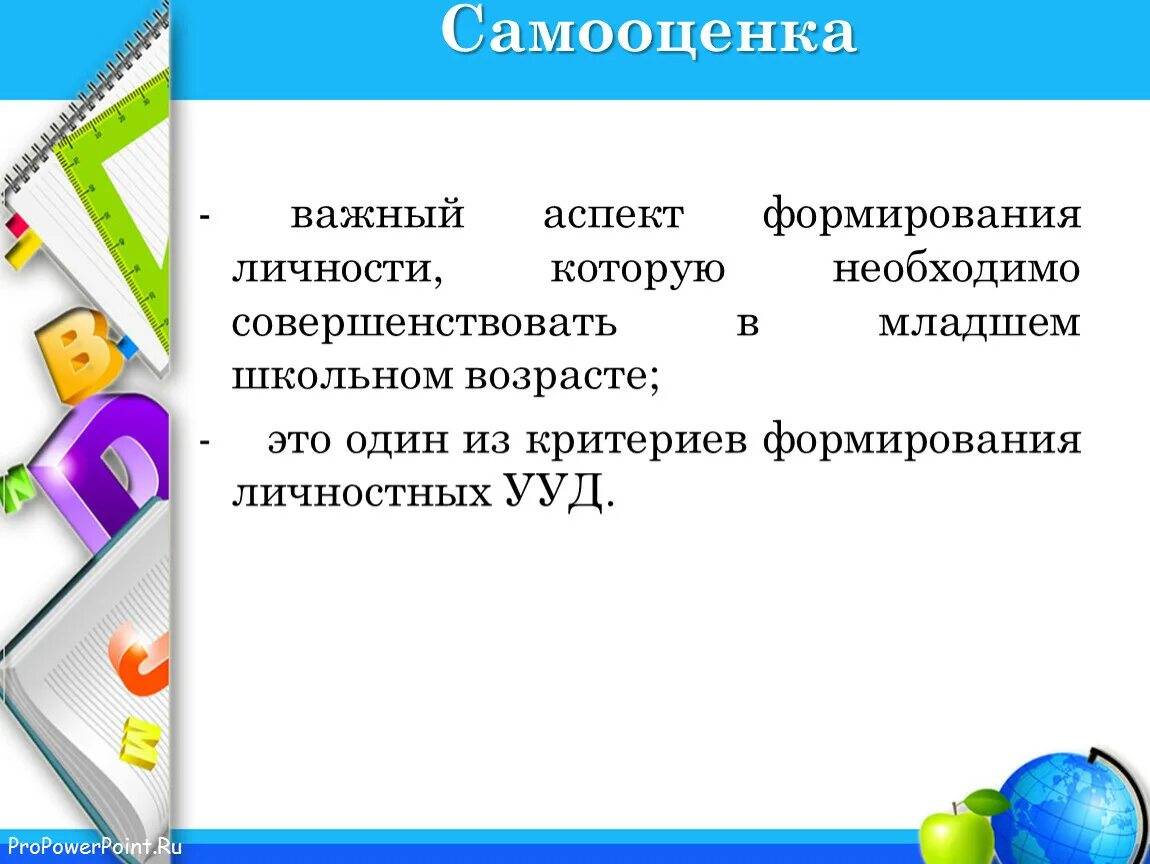 Самооценка

- важный аспект формирования личности, которую необходимо совершенствовать в младшем школьном возрасте;

- это один из критериев формирования личностных УУД.

ProPowerPoint.Ru